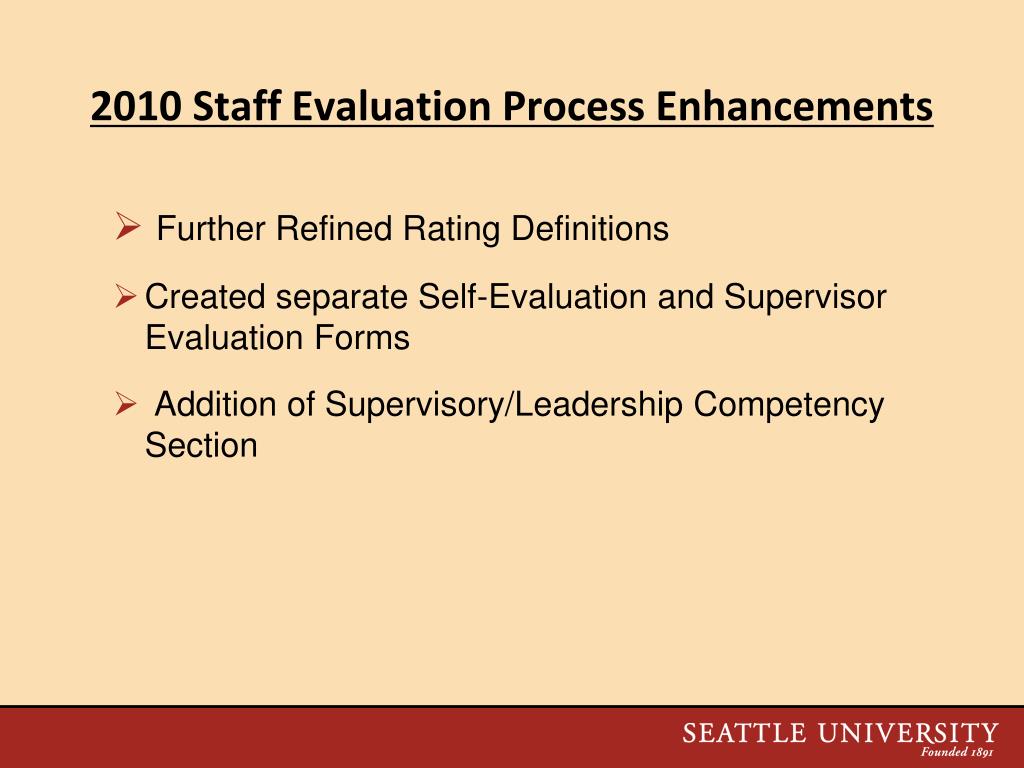 2010 Staff Evaluation Process Enhancements

➢ Further Refined Rating Definitions

➢ Created separate Self-Evaluation and Supervisor Evaluation Forms

➢ Addition of Supervisory/Leadership Competency Section

SEATTLE UNIVERSITY
Founded 1891